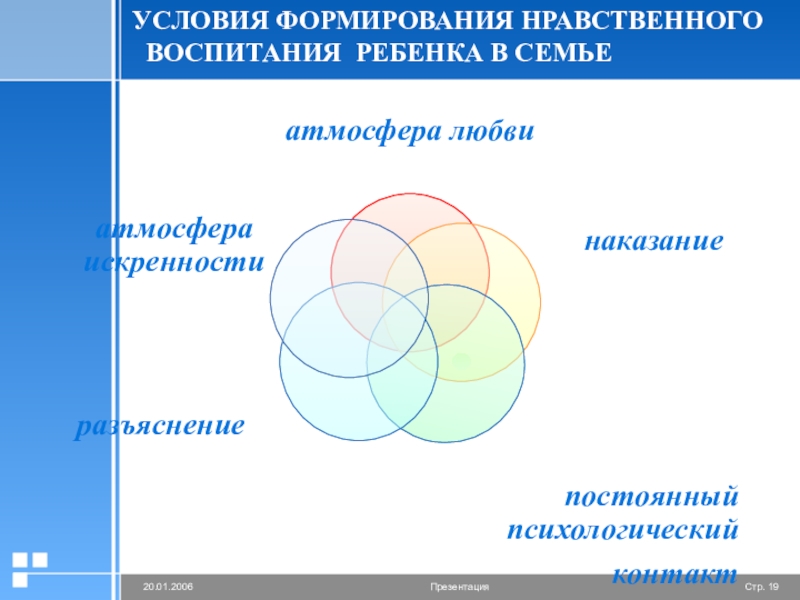 УСЛОВИЯ ФОРМИРОВАНИЯ НРАВСТВЕННОГО ВОСПИТАНИЯ РЕБЕНКА В СЕМЬЕ

атмосфера любви

атмосфера искренности

наказание

разъяснение

постоянный психологический контакт

20.01.2006

Презентация

Стр. 19